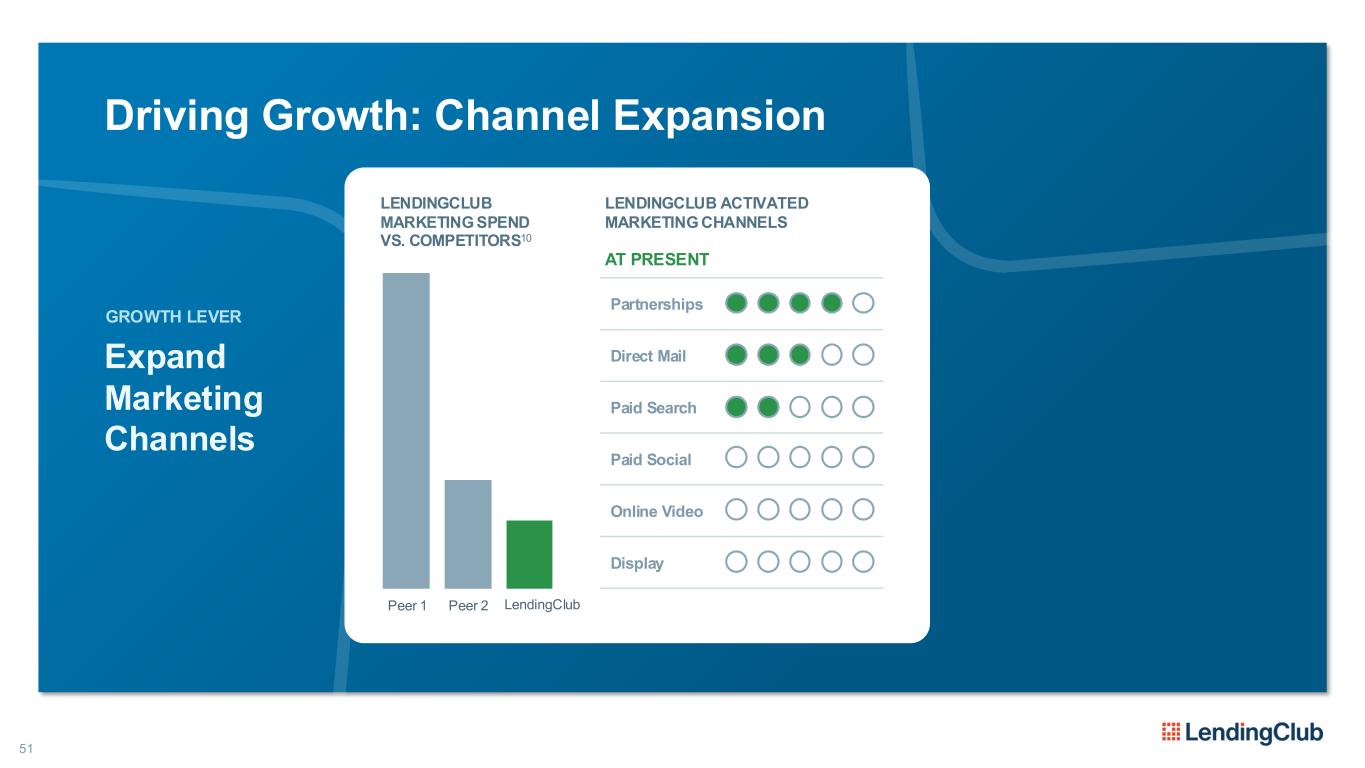 Driving Growth: Channel Expansion

GROWTH LEVER

Expand Marketing Channels

LENDINGCLUB MARKETING SPEND VS. COMPETITORS$^{10}$

Peer 1 Peer 2 LendingClub

LENDINGCLUB ACTIVATED MARKETING CHANNELS

AT PRESENT

Partnerships

Direct Mail

Paid Search

Paid Social

Online Video

Display

51

LendingClub